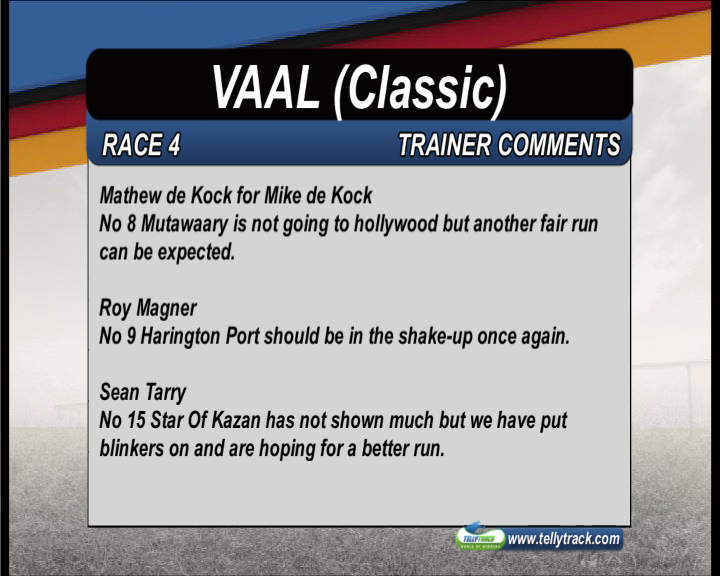 VAAL (Classic)

RACE 4

TRAINER COMMENTS

Mathew de Kock for Mike de Kock
No 8 Mutawaary is not going to hollywood but another fair run can be expected.

Roy Magner
No 9 Harington Port should be in the shake-up once again.

Sean Tarry
No 15 Star Of Kazan has not shown much but we have put blinkers on and are hoping for a better run.

TELLYTRACK
WORLD OF WINNERS
www.tellytrack.com